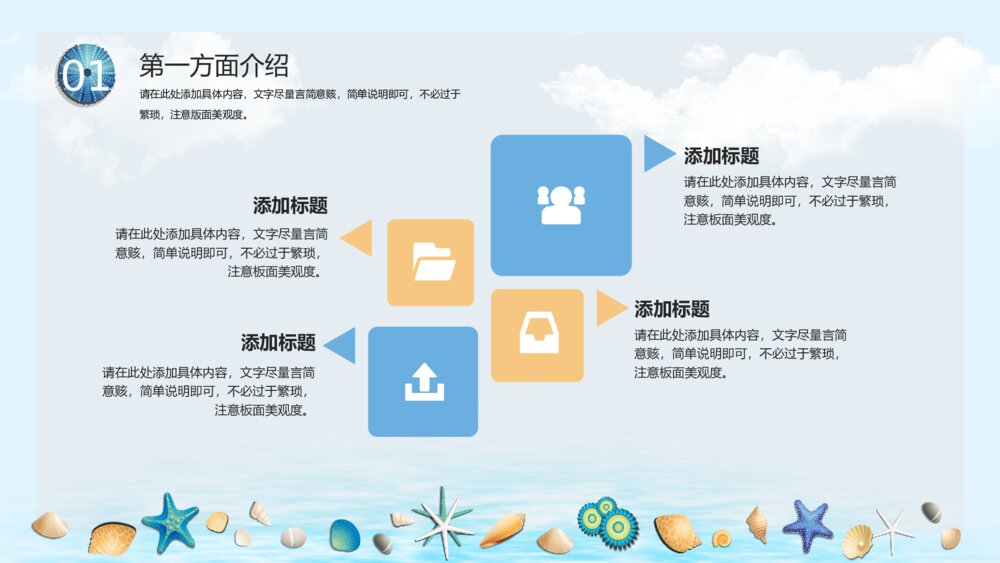 01
第一方面介绍
请在此处添加具体内容，文字尽量言简意赅，简单说明即可，不必过于繁琐，注意版面美观度。

添加标题
请在此处添加具体内容，文字尽量言简意赅，简单说明即可，不必过于繁琐，注意板面美观度。

添加标题
请在此处添加具体内容，文字尽量言简意赅，简单说明即可，不必过于繁琐，注意板面美观度。

添加标题
请在此处添加具体内容，文字尽量言简意赅，简单说明即可，不必过于繁琐，注意板面美观度。

添加标题
请在此处添加具体内容，文字尽量言简意赅，简单说明即可，不必过于繁琐，注意板面美观度。